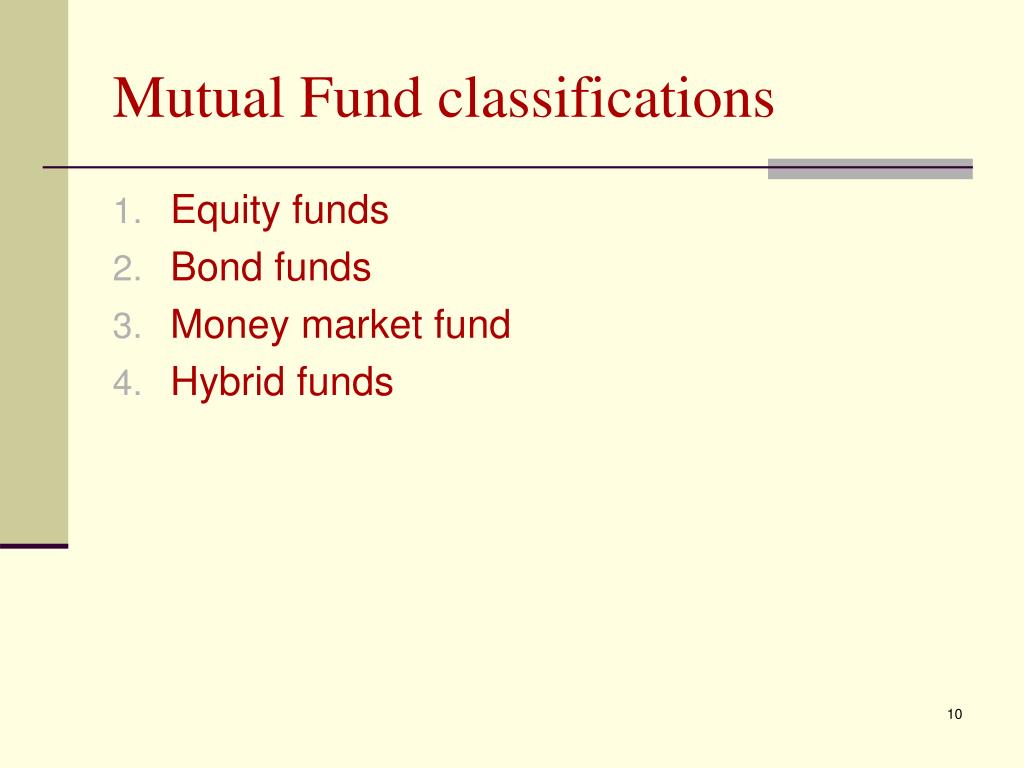 Mutual Fund classifications

1. Equity funds
2. Bond funds
3. Money market fund
4. Hybrid funds

10